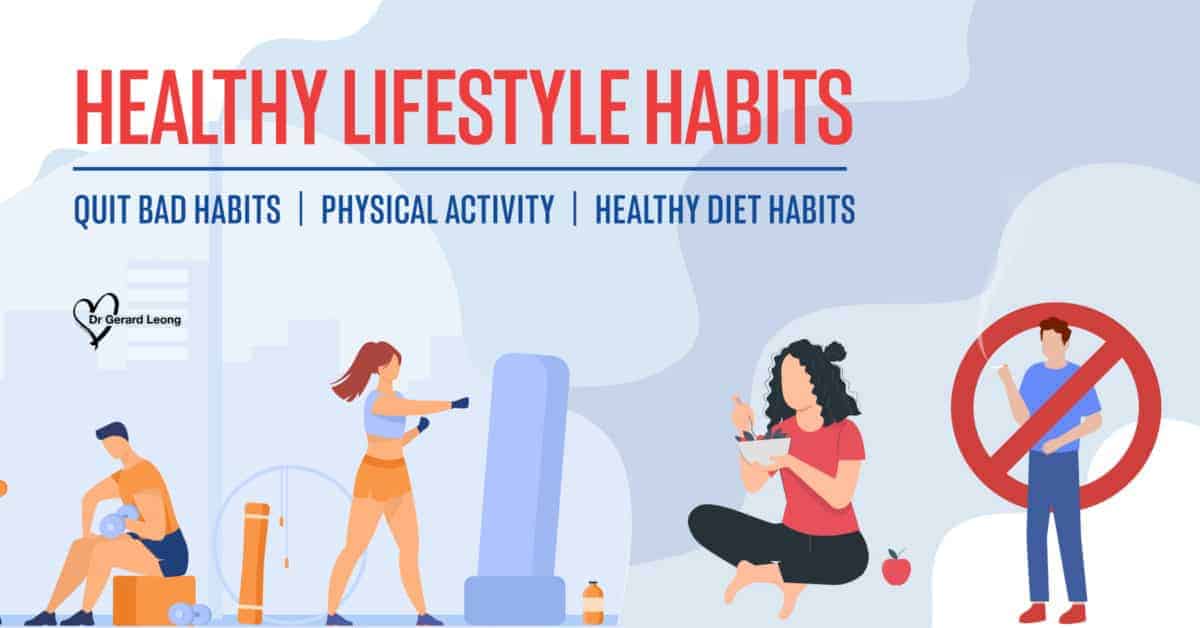 HEALTHY LIFESTYLE HABITS

QUIT BAD HABITS | PHYSICAL ACTIVITY | HEALTHY DIET HABITS

Dr Gerard Leong